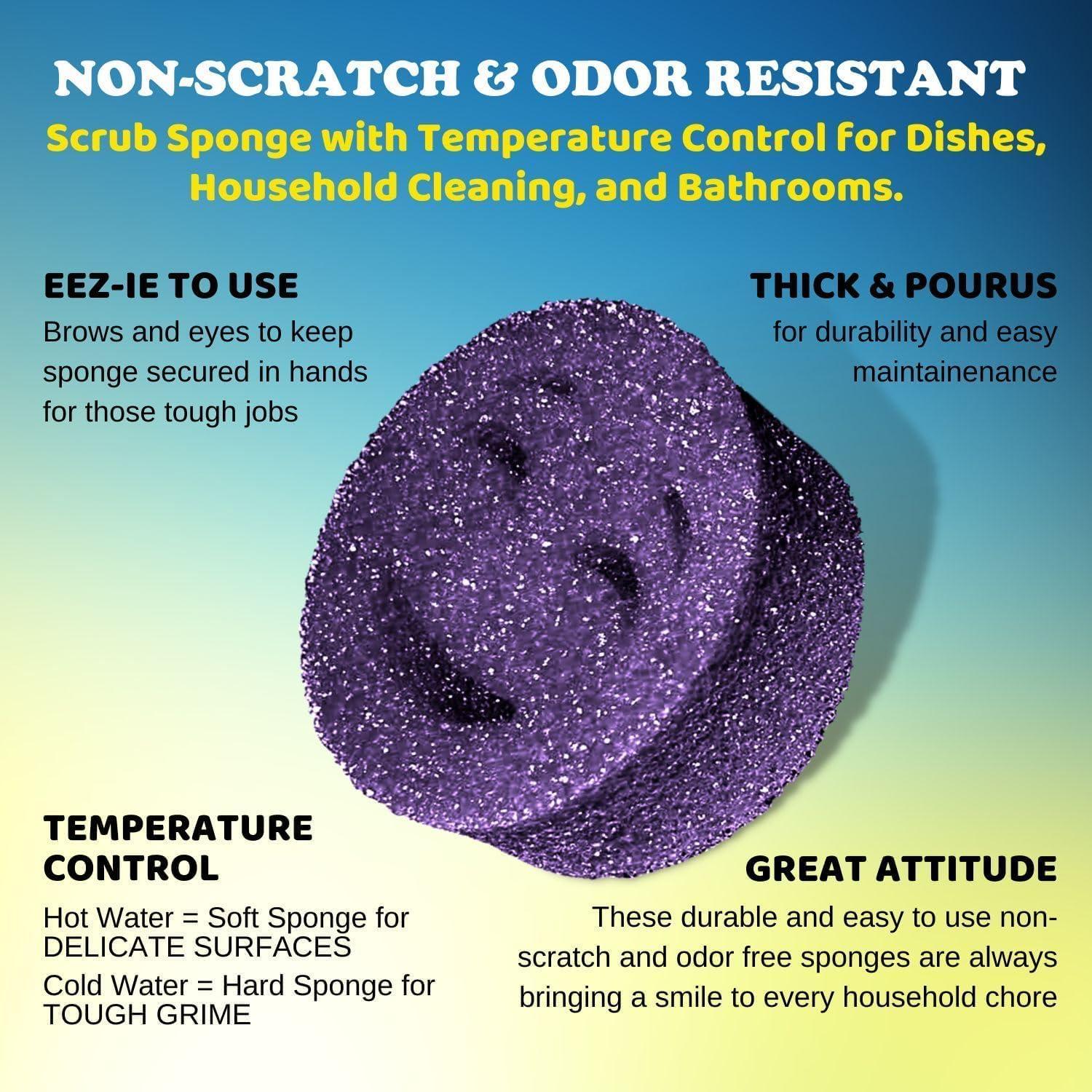 NON-SCRATCH & ODOR RESISTANT

Scrub Sponge with Temperature Control for Dishes, Household Cleaning, and Bathrooms.

EEZ-IE TO USE

Brows and eyes to keep sponge secured in hands for those tough jobs

THICK & POURUS

for durability and easy maintainenance

TEMPERATURE CONTROL

Hot Water = Soft Sponge for DELICATE SURFACES

Cold Water = Hard Sponge for TOUGH GRIME

GREAT ATTITUDE

These durable and easy to use non-scratch and odor free sponges are always bringing a smile to every household chore